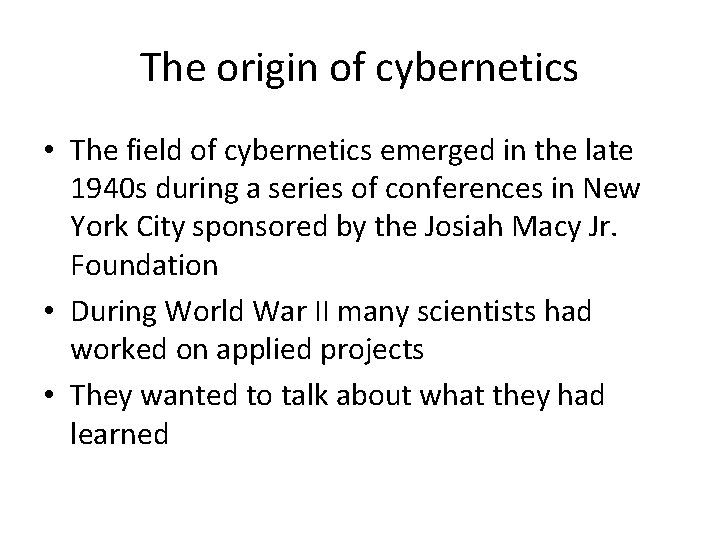 The origin of cybernetics

• The field of cybernetics emerged in the late 1940s during a series of conferences in New York City sponsored by the Josiah Macy Jr. Foundation

• During World War II many scientists had worked on applied projects

• They wanted to talk about what they had learned